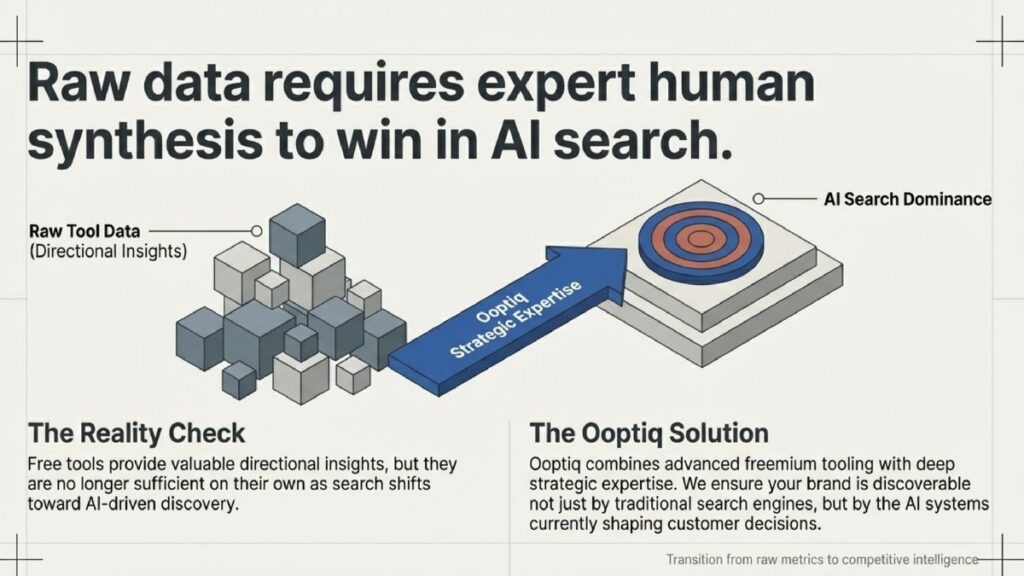 Raw data requires expert human synthesis to win in AI search.

Raw Tool Data
(Directional Insights)

Ooptiq
Strategic Expertise

AI Search Dominance

The Reality Check

Free tools provide valuable directional insights, but they are no longer sufficient on their own as search shifts toward AI-driven discovery.

The Ooptiq Solution

Ooptiq combines advanced freemium tooling with deep strategic expertise. We ensure your brand is discoverable not just by traditional search engines, but by the AI systems currently shaping customer decisions.

Transition from raw metrics to competitive intelligence